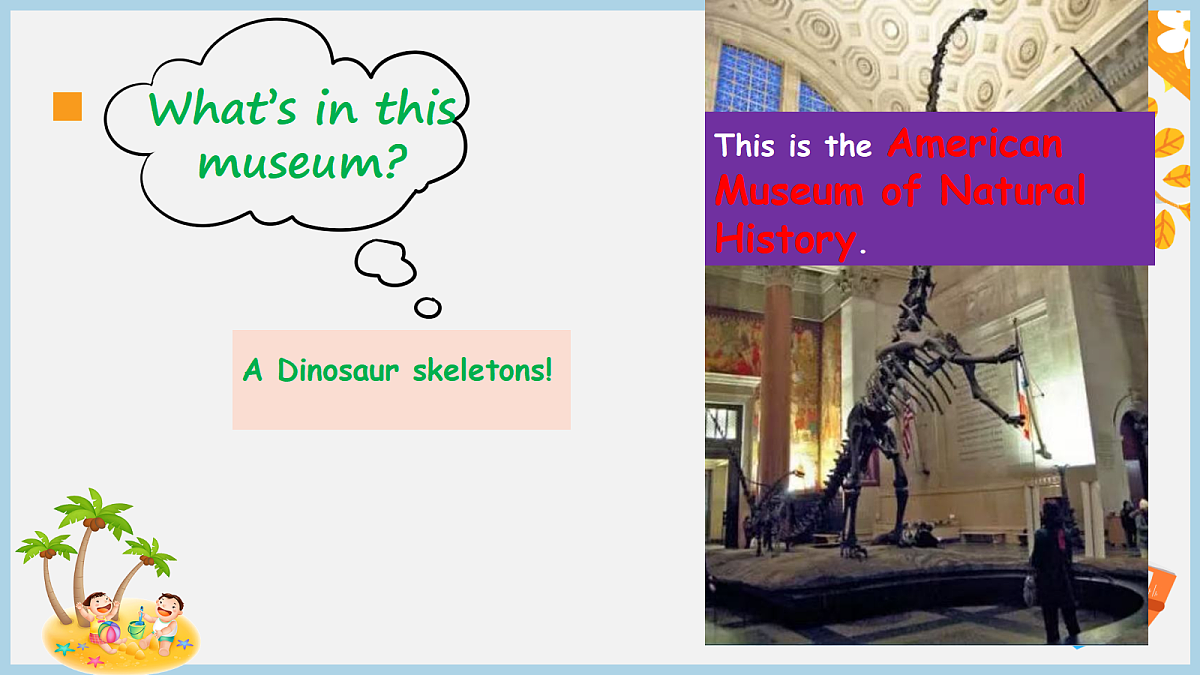 What's in this museum?

A Dinosaur skeletons!

This is the American Museum of Natural History.